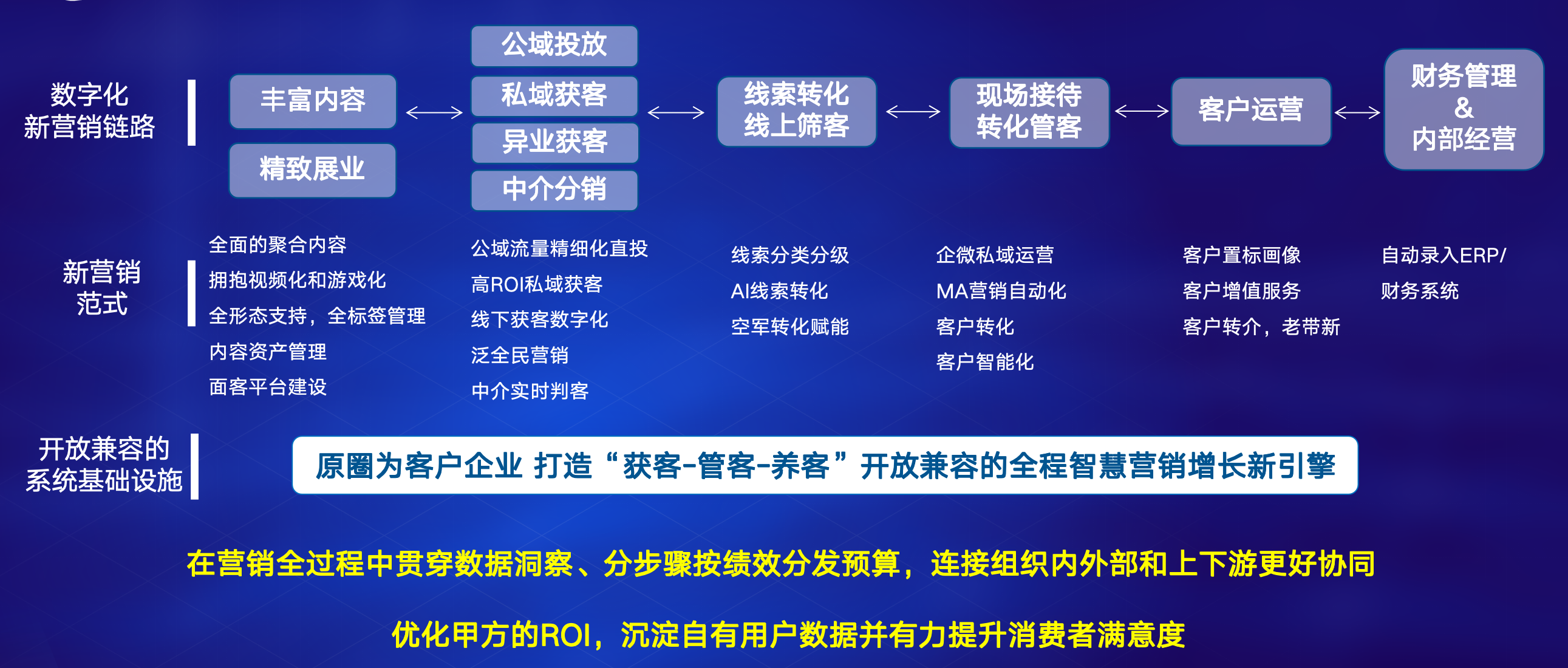 数字化
新营销链路

丰富内容

精致展业

公域投放

私域获客

异业获客

中介分销

线索转化
线上筛客

现场接待
转化管客

客户运营

财务管理
&
内部经营

新营销
范式

全面的聚合内容
拥抱视频化和游戏化
全形态支持，全标签管理
内容资产管理
面客平台建设

公域流量精细化直投
高ROI私域获客
线下获客数字化
泛全民营销
中介实时判客

线索分类分级
AI线索转化
空军转化赋能

企微私域运营
MA营销自动化
客户转化
客户智能化

客户置标画像
客户增值服务
客户转介，老带新

自动录入ERP/
财务系统

开放兼容的
系统基础设施

原圈为客户企业 打造“获客-管客-养客”开放兼容的全程智慧营销增长新引擎

在营销全过程中贯穿数据洞察、分步骤按绩效分发预算，连接组织内外部和上下游更好协同

优化甲方的ROI，沉淀自有用户数据并有力提升消费者满意度